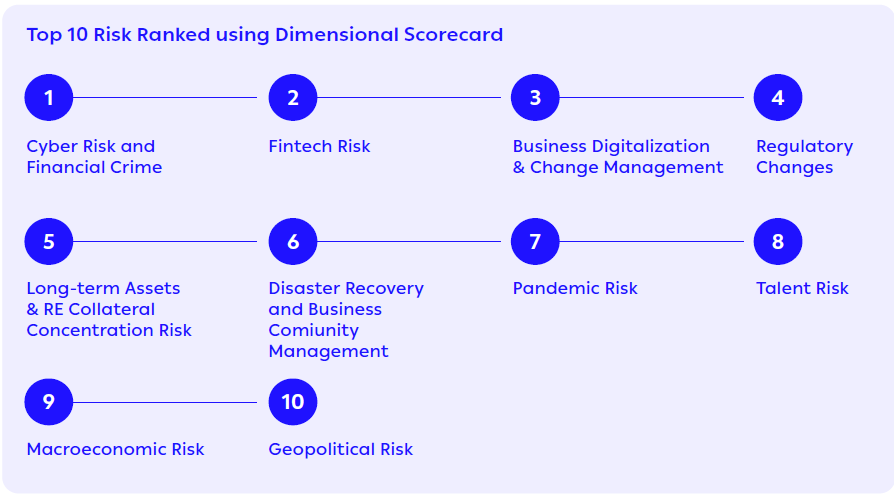 Top 10 Risk Ranked using Dimensional Scorecard

1
Cyber Risk and Financial Crime

2
Fintech Risk

3
Business Digitalization & Change Management

4
Regulatory Changes

5
Long-term Assets & RE Collateral Concentration Risk

6
Disaster Recovery and Business Comiunity Management

7
Pandemic Risk

8
Talent Risk

9
Macroeconomic Risk

10
Geopolitical Risk